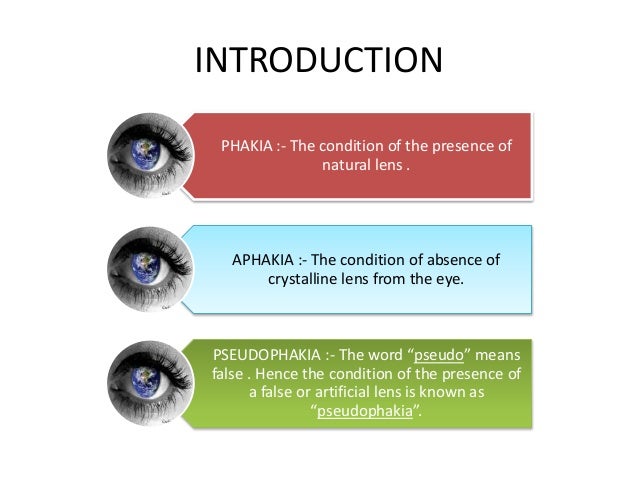 INTRODUCTION

PHAKIA :- The condition of the presence of natural lens .

APHAKIA :- The condition of absence of crystalline lens from the eye.

PSEUDOPHAKIA :- The word “pseudo” means false . Hence the condition of the presence of a false or artificial lens is known as “pseudophakia”.